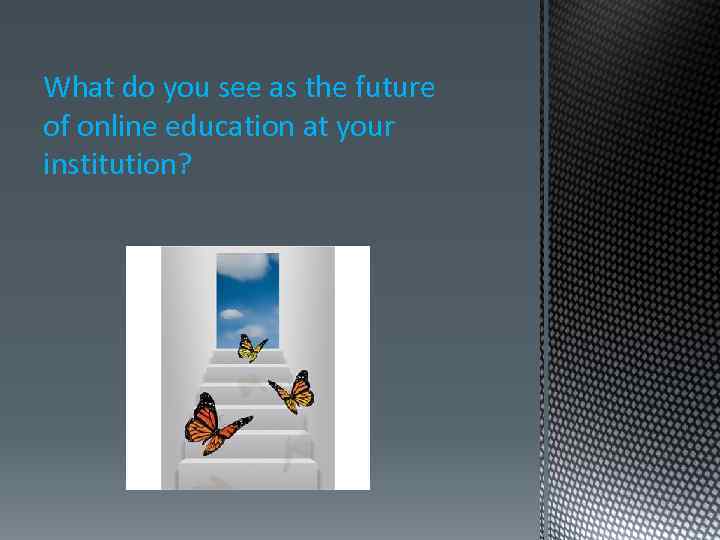 What do you see as the future of online education at your institution?